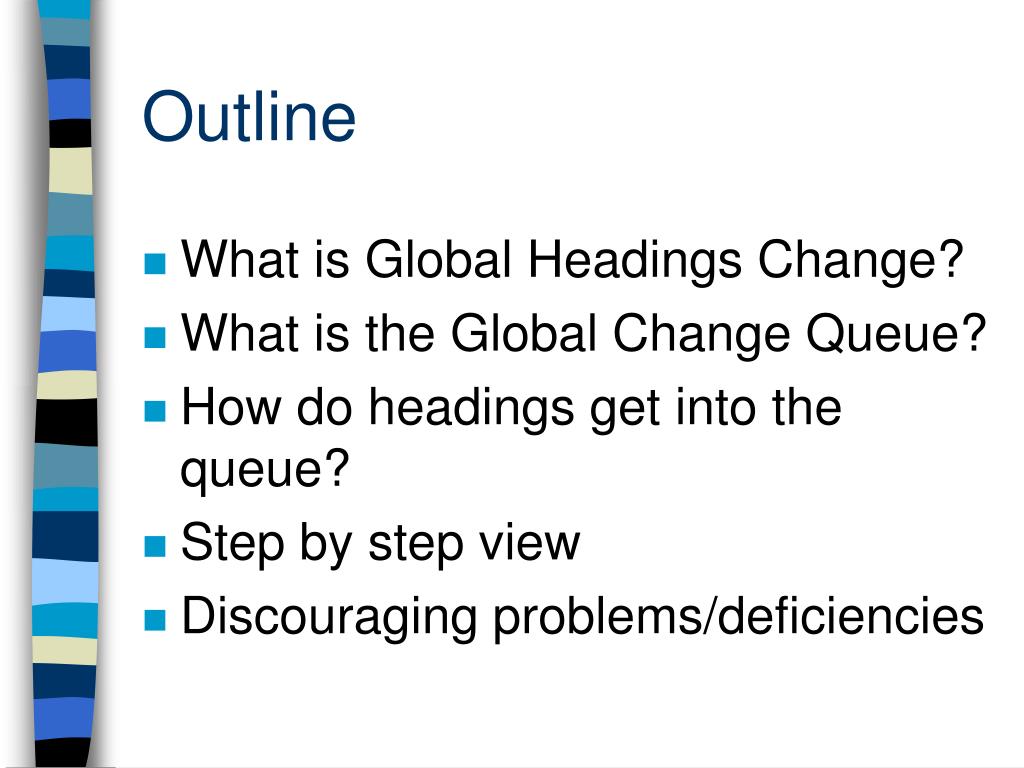 Outline

- What is Global Headings Change?
- What is the Global Change Queue?
- How do headings get into the queue?
- Step by step view
- Discouraging problems/deficiencies